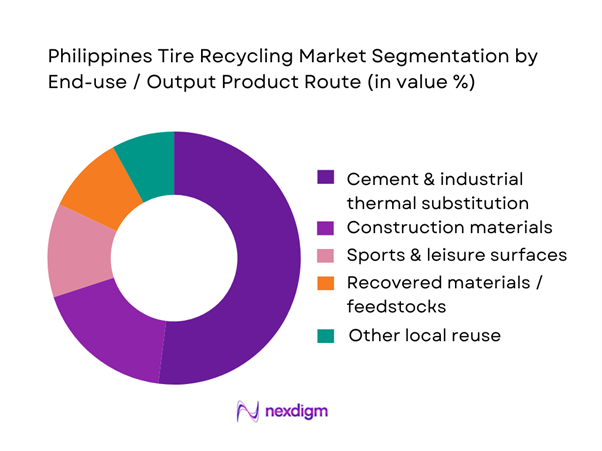 Philippines Tire Recycling Market Segmentation by End-use / Output Product Route (in value %)

Cement & industrial thermal substitution
Construction materials
Sports & leisure surfaces
Recovered materials / feedstocks
Other local reuse

nexdigm